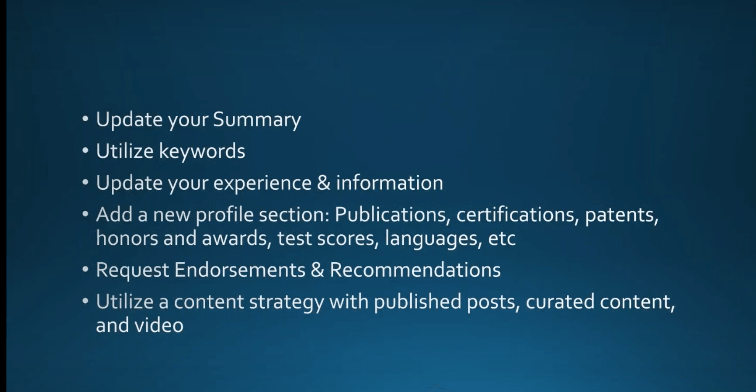 • Update your Summary
• Utilize keywords
• Update your experience & information
• Add a new profile section: Publications, certifications, patents, honors and awards, test scores, languages, etc
• Request Endorsements & Recommendations
• Utilize a content strategy with published posts, curated content, and video